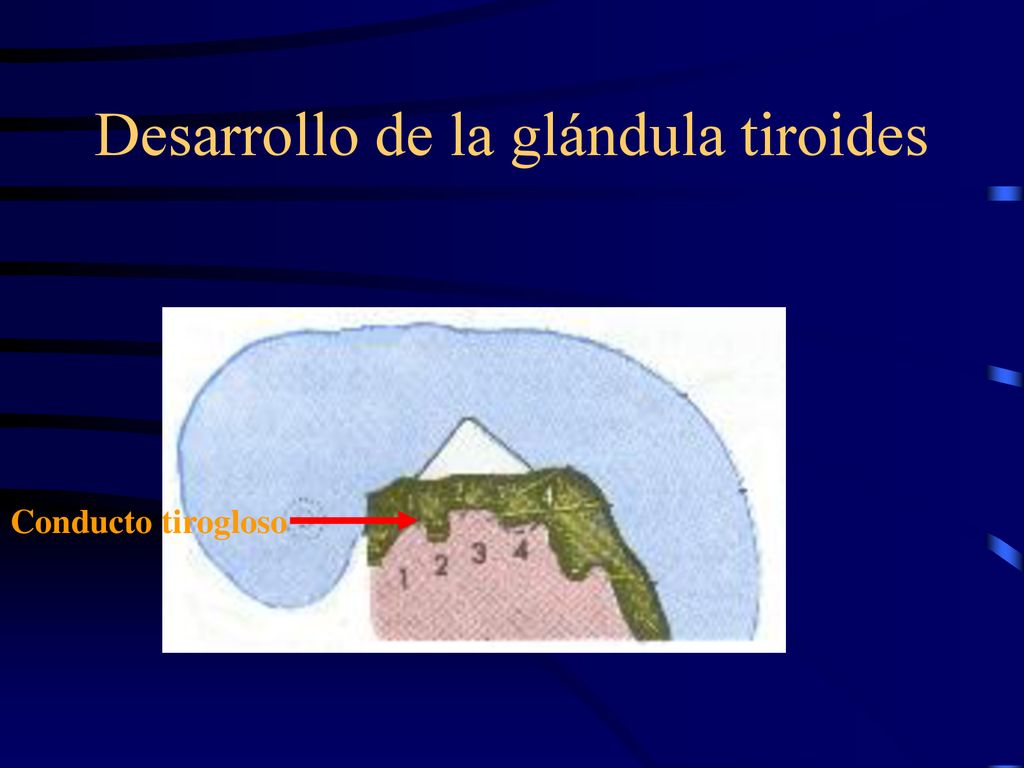 Desarrollo de la glándula tiroides

Conducto tirogloso

1 2 3 4